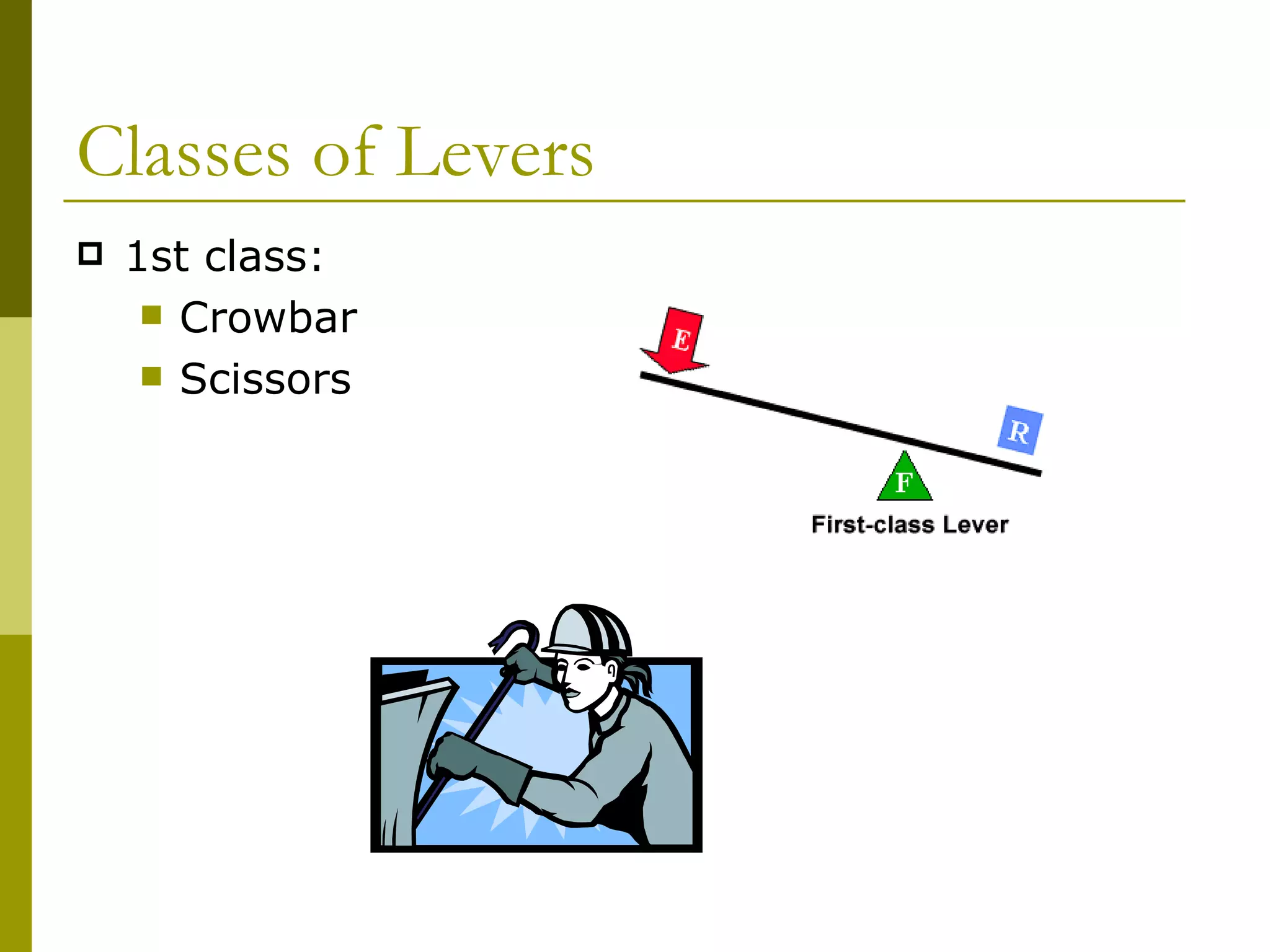 Classes of Levers

1st class:

Crowbar

Scissors

E

R

F

First-class Lever